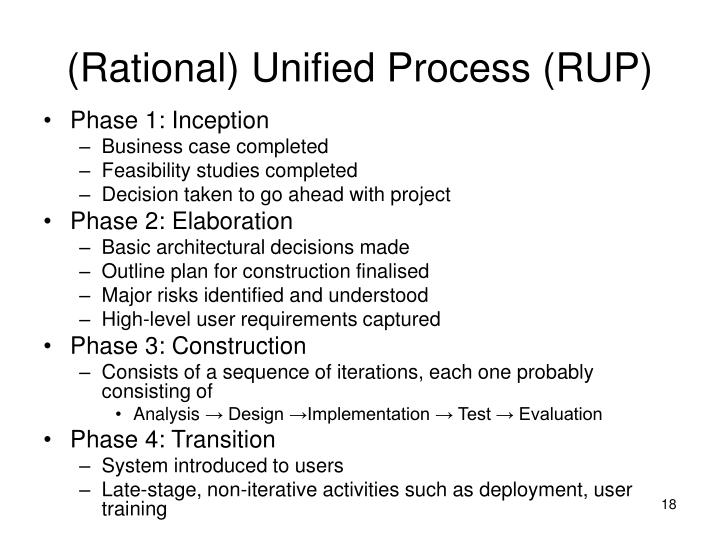 (Rational) Unified Process (RUP)

• Phase 1: Inception
– Business case completed
– Feasibility studies completed
– Decision taken to go ahead with project
• Phase 2: Elaboration
– Basic architectural decisions made
– Outline plan for construction finalised
– Major risks identified and understood
– High-level user requirements captured
• Phase 3: Construction
– Consists of a sequence of iterations, each one probably consisting of
• Analysis → Design →Implementation → Test → Evaluation
• Phase 4: Transition
– System introduced to users
– Late-stage, non-iterative activities such as deployment, user training

18